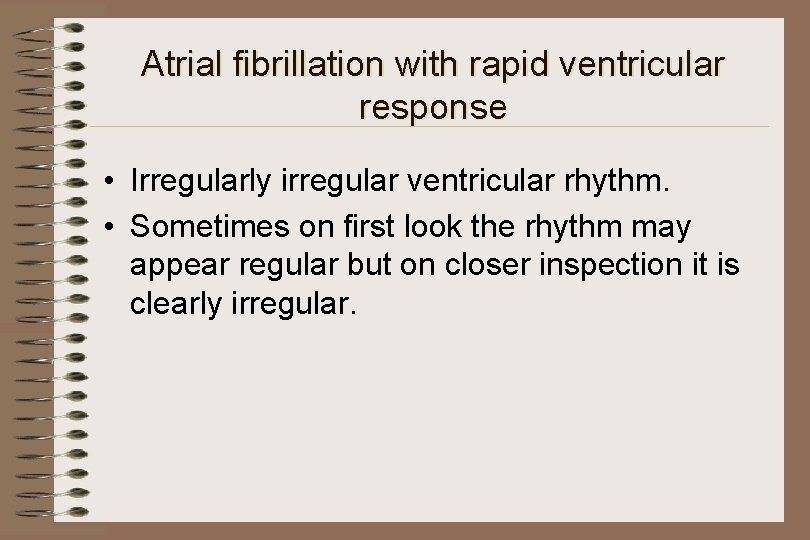 Atrial fibrillation with rapid ventricular response

• Irregularly irregular ventricular rhythm.
• Sometimes on first look the rhythm may appear regular but on closer inspection it is clearly irregular.